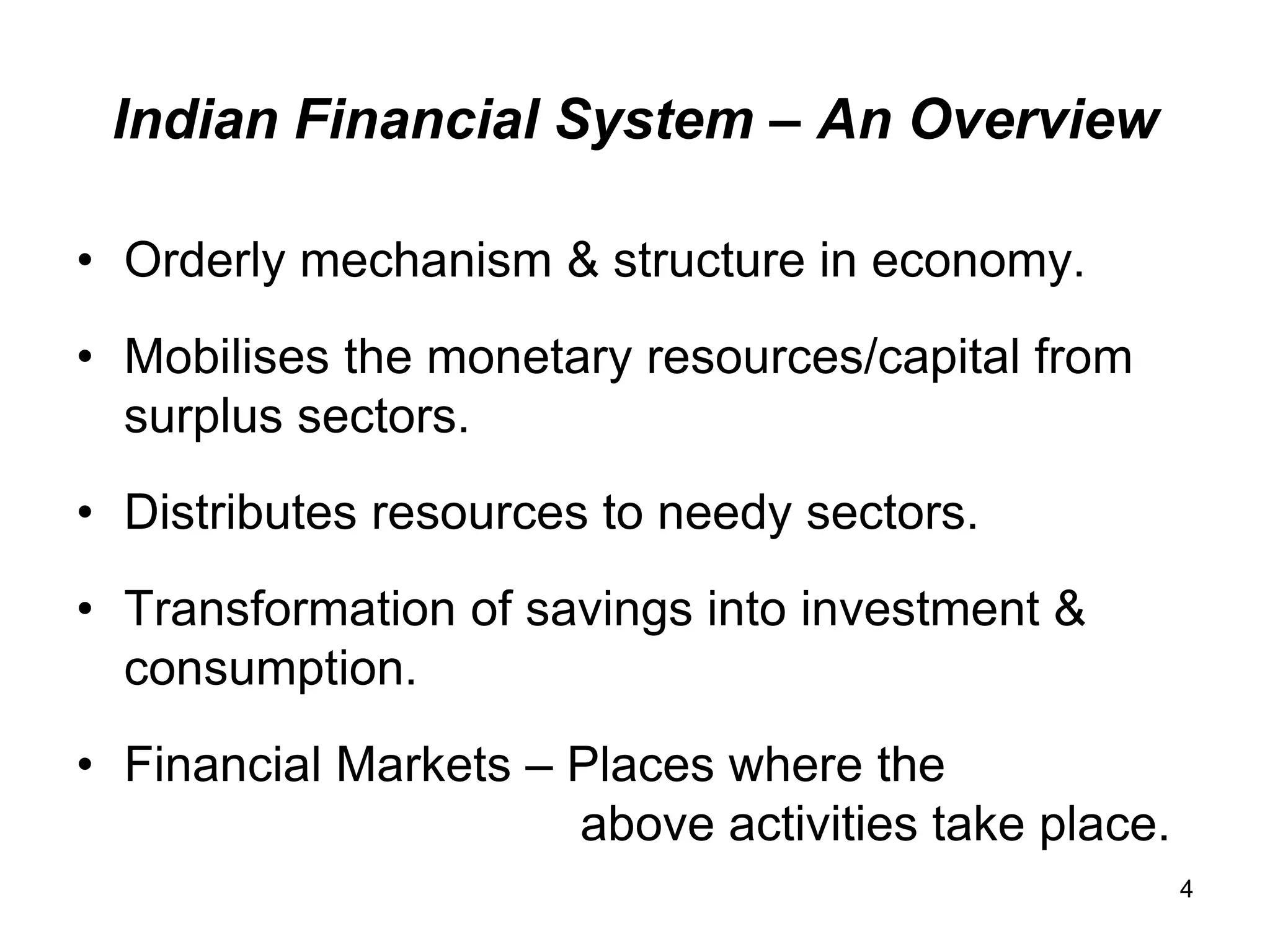 Indian Financial System – An Overview

• Orderly mechanism & structure in economy.

• Mobilises the monetary resources/capital from surplus sectors.

• Distributes resources to needy sectors.

• Transformation of savings into investment & consumption.

• Financial Markets – Places where the above activities take place.

4